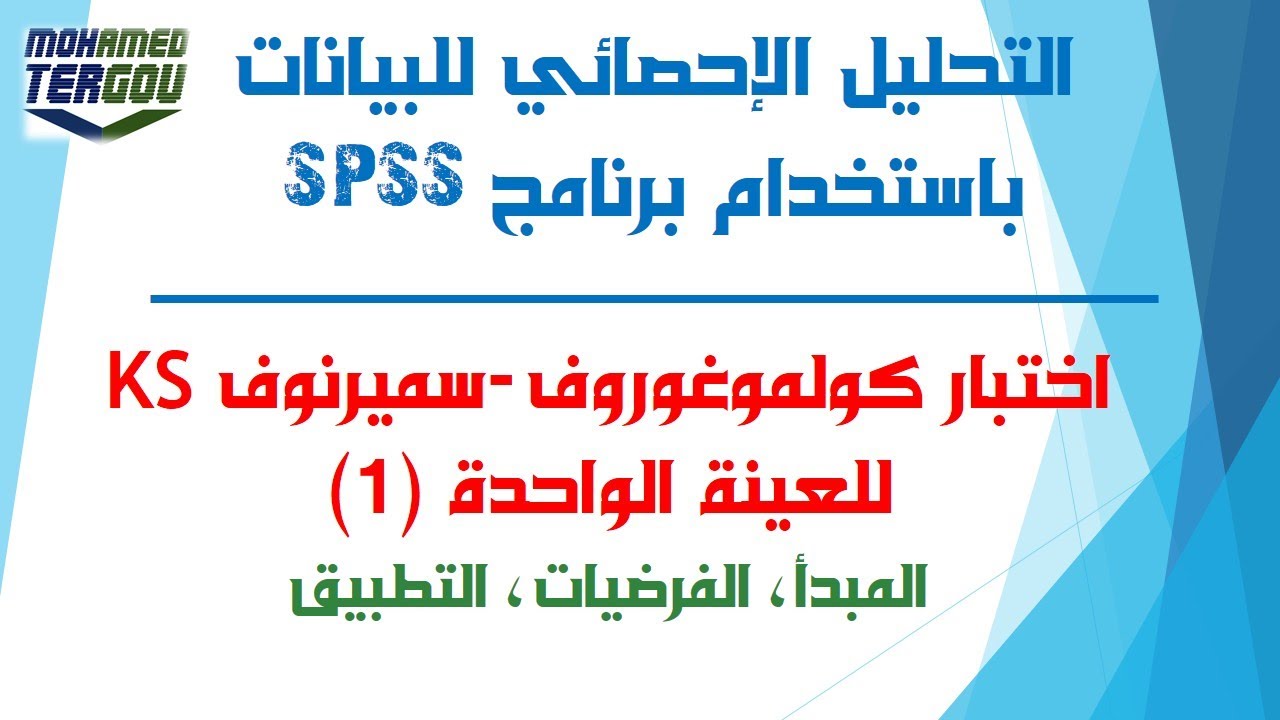 MOHAMED TERGOU

التحليل الإحصائي للبيانات باستخدام برنامج SPSS

اختبار كولموغوروف -سميرنوف KS للعينة الواحدة (1)

المبدأ، الفرضيات، التطبيق